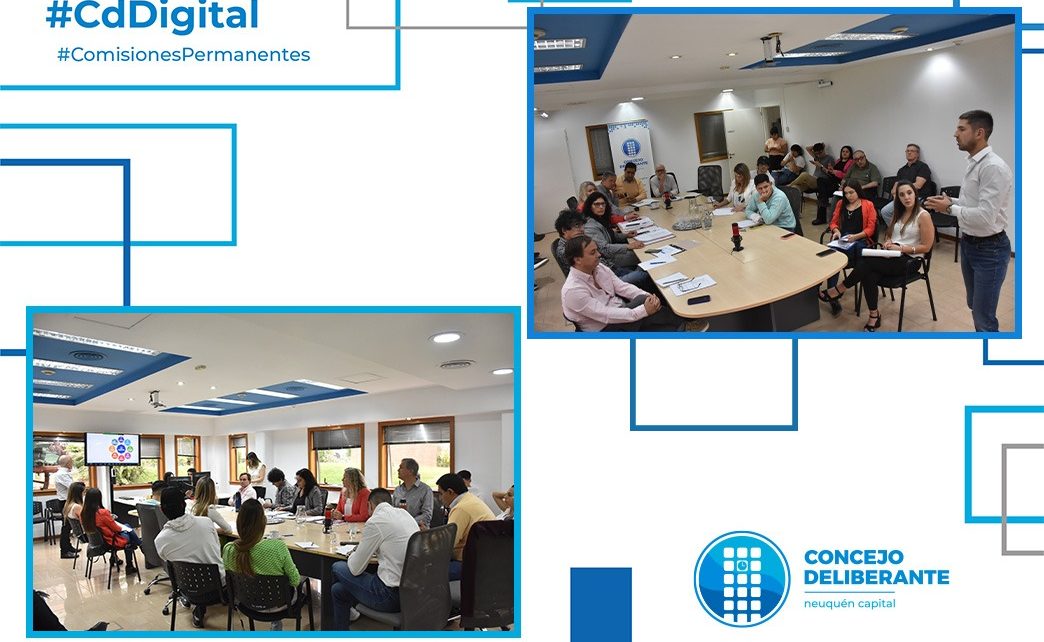 #CdDigital
#ComisionesPermanentes

CONCEJO
DELIBERANTE
neuquén capital